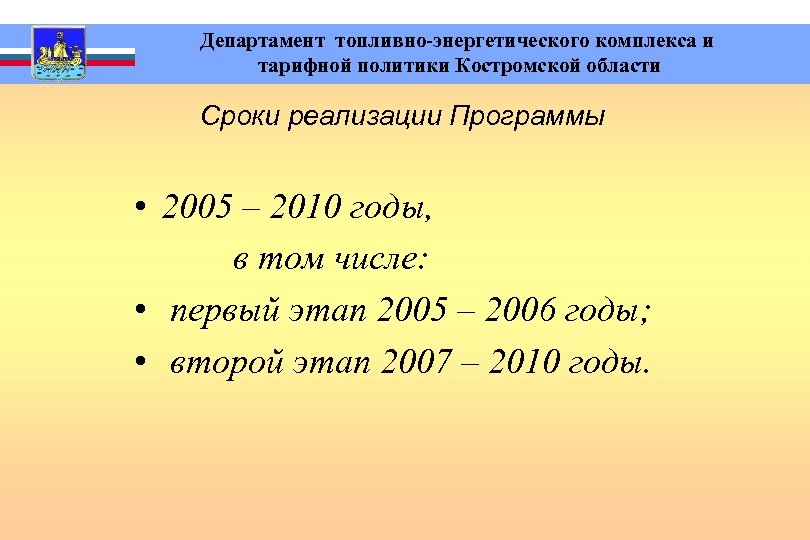 Департамент топливно-энергетического комплекса и тарифной политики Костромской области

Сроки реализации Программы

• 2005 – 2010 годы,

в том числе:

• первый этап 2005 – 2006 годы;

• второй этап 2007 – 2010 годы.